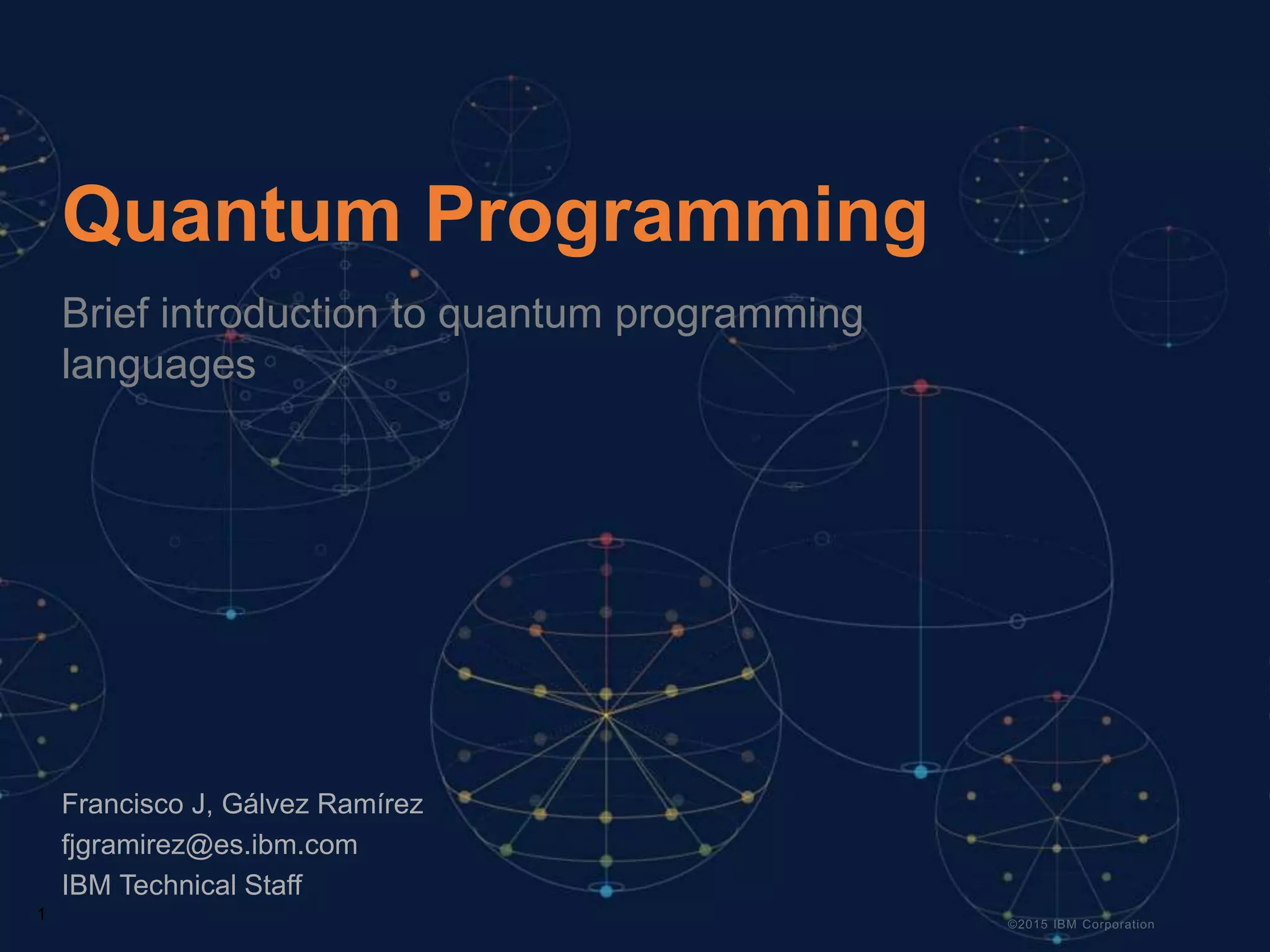 Quantum Programming

Brief introduction to quantum programming languages

Francisco J, Gálvez Ramírez
fjgramirez@es.ibm.com
IBM Technical Staff

1

©2015 IBM Corporation